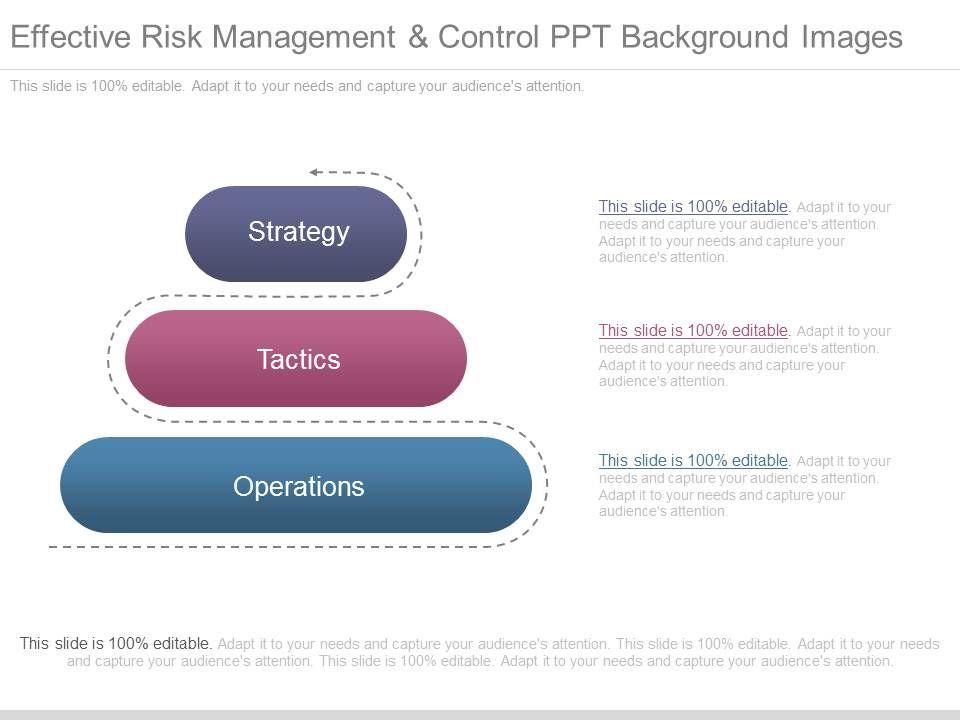 Effective Risk Management & Control PPT Background Images

This slide is 100% editable. Adapt it to your needs and capture your audience's attention.

Strategy

Tactics

Operations

This slide is 100% editable. Adapt it to your needs and capture your audience's attention. Adapt it to your needs and capture your audience's attention.

This slide is 100% editable. Adapt it to your needs and capture your audience's attention. Adapt it to your needs and capture your audience's attention.

This slide is 100% editable. Adapt it to your needs and capture your audience's attention. Adapt it to your needs and capture your audience's attention.

This slide is 100% editable. Adapt it to your needs and capture your audience's attention. This slide is 100% editable. Adapt it to your needs and capture your audience's attention. This slide is 100% editable. Adapt it to your needs and capture your audience's attention.